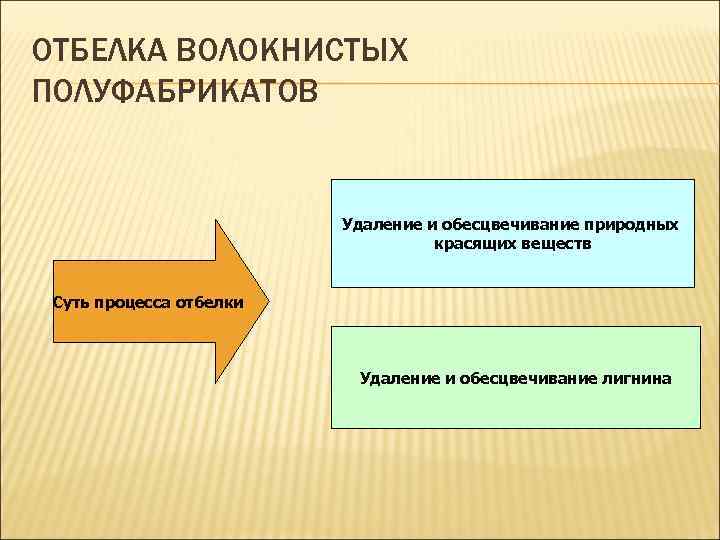 ОТБЕЛКА ВОЛОКНИСТЫХ ПОЛУФАБРИКАТОВ

Суть процесса отбелки

Удаление и обесцвечивание природных красящих веществ

Удаление и обесцвечивание лигнина